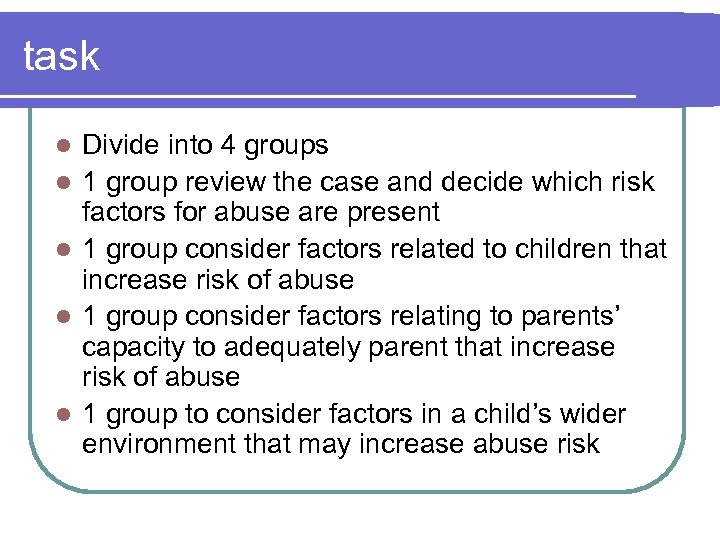 task

- Divide into 4 groups
- 1 group review the case and decide which risk factors for abuse are present
- 1 group consider factors related to children that increase risk of abuse
- 1 group consider factors relating to parents’ capacity to adequately parent that increase risk of abuse
- 1 group to consider factors in a child’s wider environment that may increase abuse risk